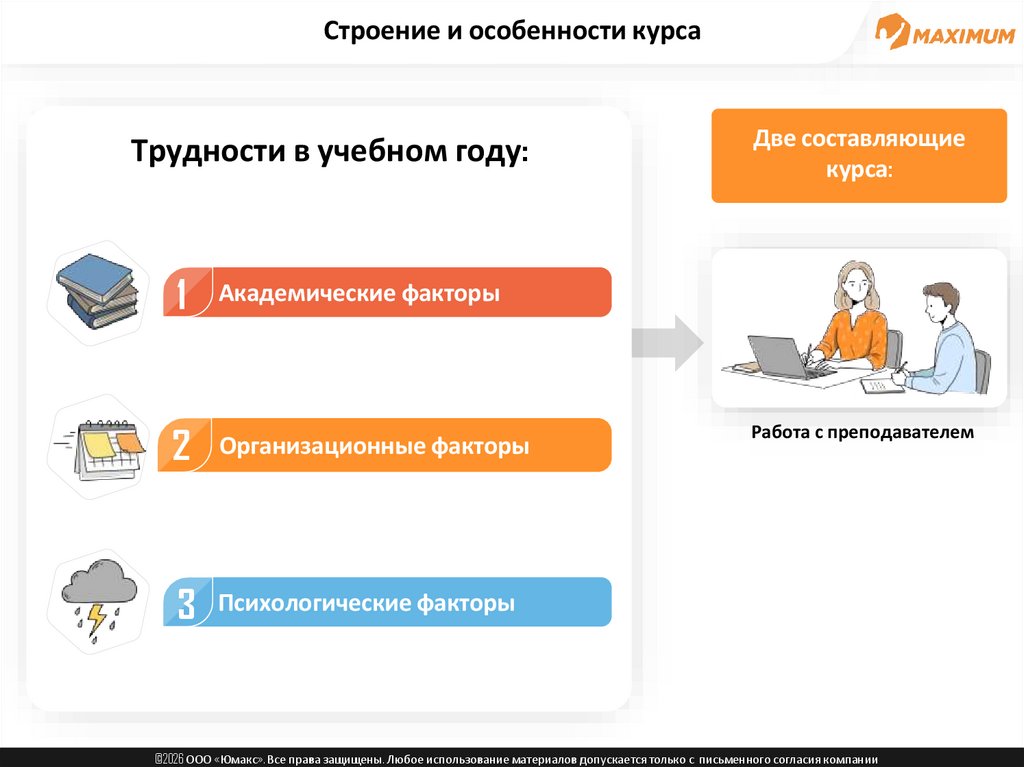 Строение и особенности курса

MAXIMUM

Трудности в учебном году:

1 Академические факторы

2 Организационные факторы

3 Психологические факторы

Две составляющие курса:

Работа с преподавателем

©2026 ООО «Юмакс». Все права защищены. Любое использование материалов допускается только с письменного согласия компании